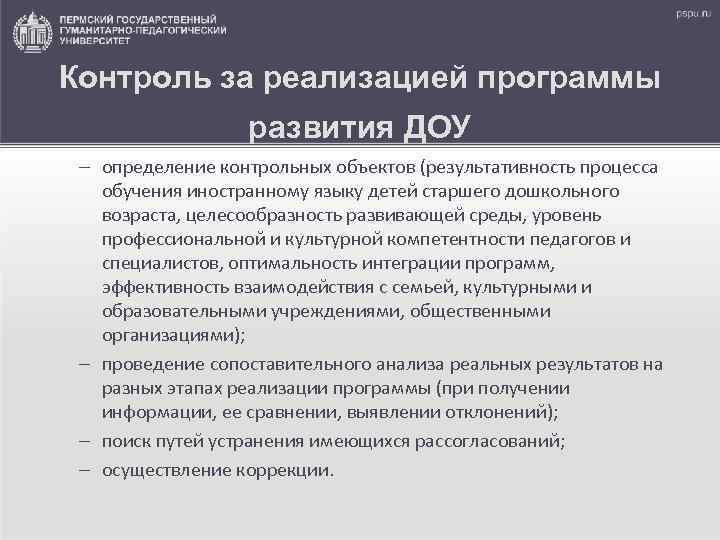 ПЕРМСКИЙ ГОСУДАРСТВЕННЫЙ ГУМАНИТАРНО-ПЕДАГОГИЧЕСКИЙ УНИВЕРСИТЕТ

pspu.ru

Контроль за реализацией программы развития ДОУ

– определение контрольных объектов (результативность процесса обучения иностранному языку детей старшего дошкольного возраста, целесообразность развивающей среды, уровень профессиональной и культурной компетентности педагогов и специалистов, оптимальность интеграции программ, эффективность взаимодействия с семьей, культурными и образовательными учреждениями, общественными организациями);

– проведение сопоставительного анализа реальных результатов на разных этапах реализации программы (при получении информации, ее сравнении, выявлении отклонений);

– поиск путей устранения имеющихся рассогласований;

– осуществление коррекции.